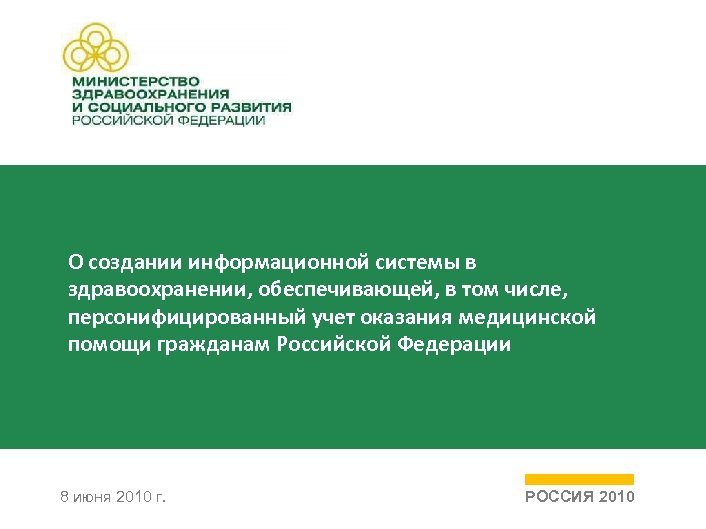 МИНИСТЕРСТВО
ЗДРАВООХРАНЕНИЯ
И СОЦИАЛЬНОГО РАЗВИТИЯ
РОССИЙСКОЙ ФЕДЕРАЦИИ

О создании информационной системы в здравоохранении, обеспечивающей, в том числе, персонифицированный учет оказания медицинской помощи гражданам Российской Федерации

8 июня 2010 г.

РОССИЯ 2010